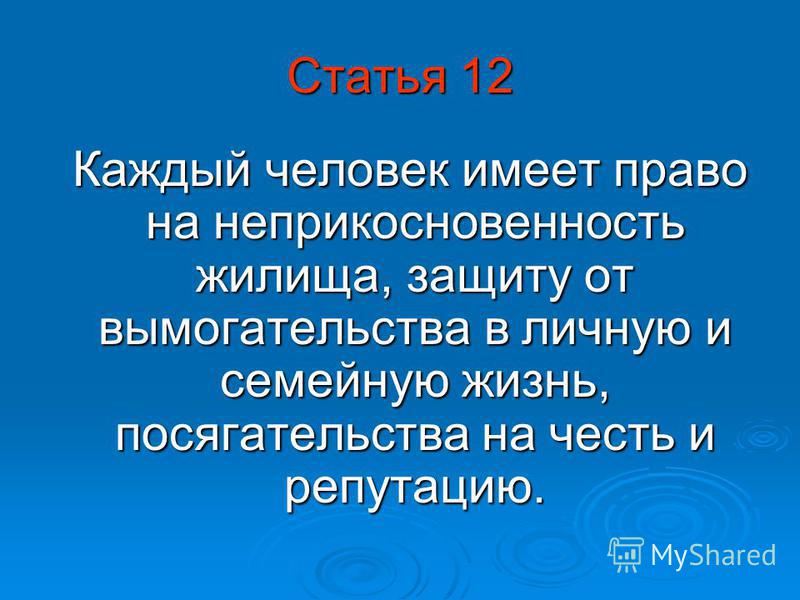 Статья 12

Каждый человек имеет право на неприкосновенность жилища, защиту от вымогательства в личную и семейную жизнь, посягательства на честь и репутацию.

MyShared